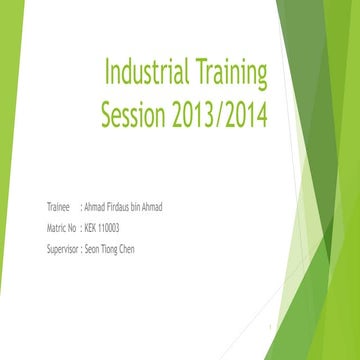 Industrial Training Session 2013/2014

Trainee : Ahmad Firdaus bin Ahmad

Matric No : KEK 110003

Supervisor : Seon Tiong Chen

1